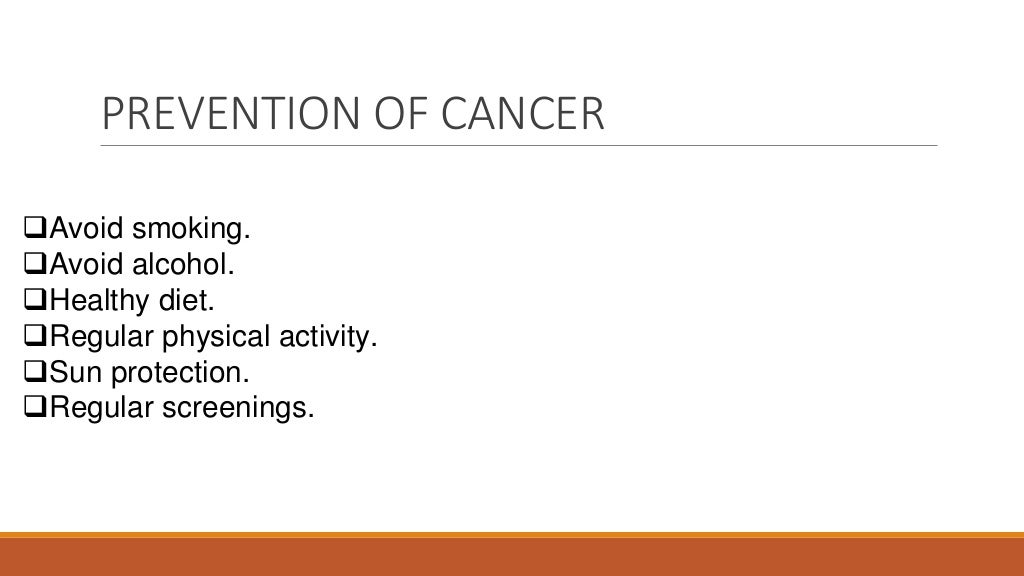 PREVENTION OF CANCER

❑Avoid smoking.
❑Avoid alcohol.
❑Healthy diet.
❑Regular physical activity.
❑Sun protection.
❑Regular screenings.